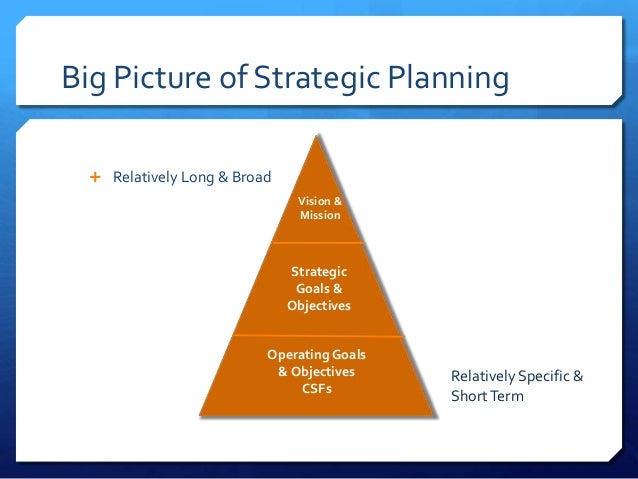 Big Picture of Strategic Planning

+ Relatively Long & Broad

Vision & Mission

Strategic Goals & Objectives

Operating Goals & Objectives CSFs

Relatively Specific & Short Term